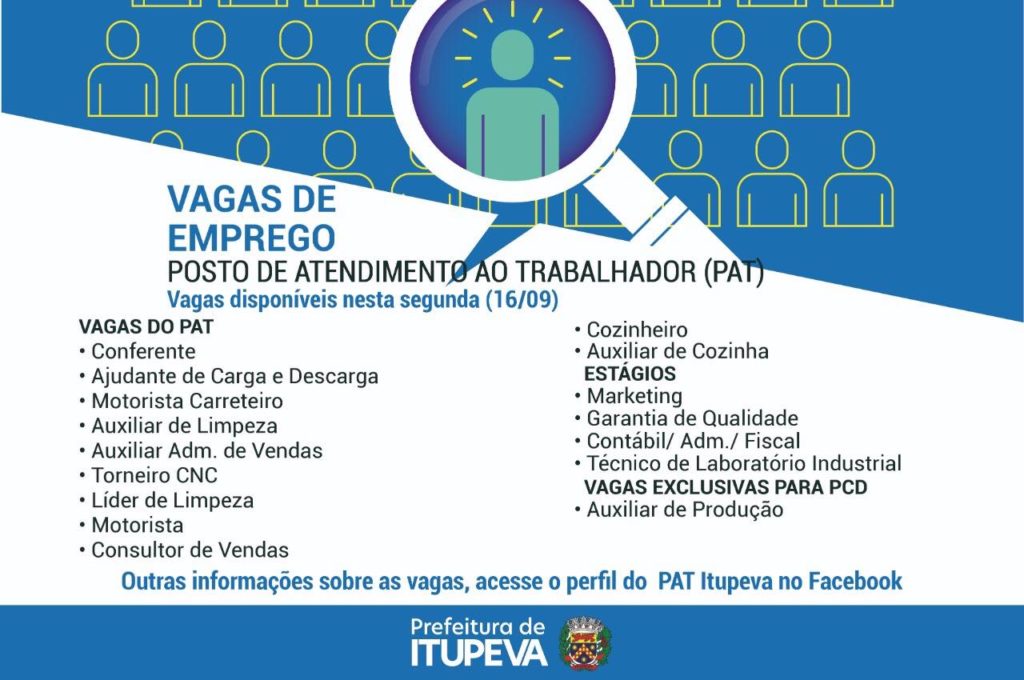 VAGAS DE EMPREGO
POSTO DE ATENDIMENTO AO TRABALHADOR (PAT)
Vagas disponíveis nesta segunda (16/09)

VAGAS DO PAT
• Conferente
• Ajudante de Carga e Descarga
• Motorista Carreteiro
• Auxiliar de Limpeza
• Auxiliar Adm. de Vendas
• Torneiro CNC
• Líder de Limpeza
• Motorista
• Consultor de Vendas

• Cozinheiro
• Auxiliar de Cozinha
ESTÁGIOS
• Marketing
• Garantia de Qualidade
• Contábil/ Adm./ Fiscal
• Técnico de Laboratório Industrial
VAGAS EXCLUSIVAS PARA PCD
• Auxiliar de Produção

Outras informações sobre as vagas, acesse o perfil do PAT Itupeva no Facebook

Prefeitura de
ITUPEVA